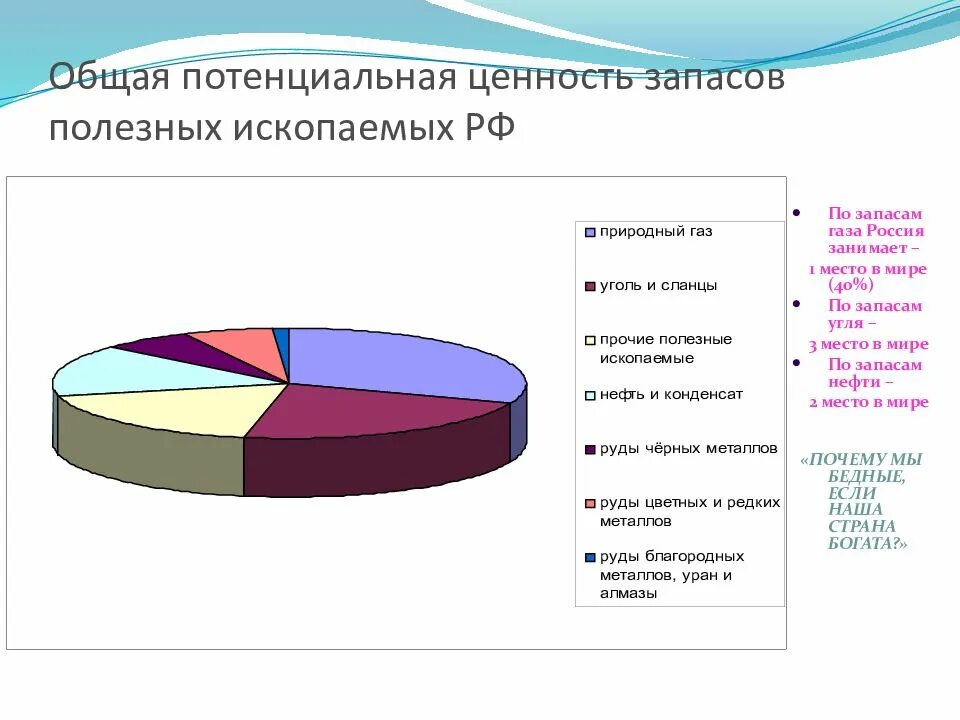 Общая потенциальная ценность запасов полезных ископаемых РФ

природный газ

уголь и сланцы

прочие полезные ископаемые

нефть и конденсат

руды чёрных металлов

руды цветных и редких металлов

руды благородных металлов, уран и алмазы

• По запасам газа Россия занимает – 1 место в мире (40%)
• По запасам угля – 3 место в мире
• По запасам нефти – 2 место в мире

«ПОЧЕМУ МЫ БЕДНЫЕ, ЕСЛИ НАША СТРАНА БОГАТА?»